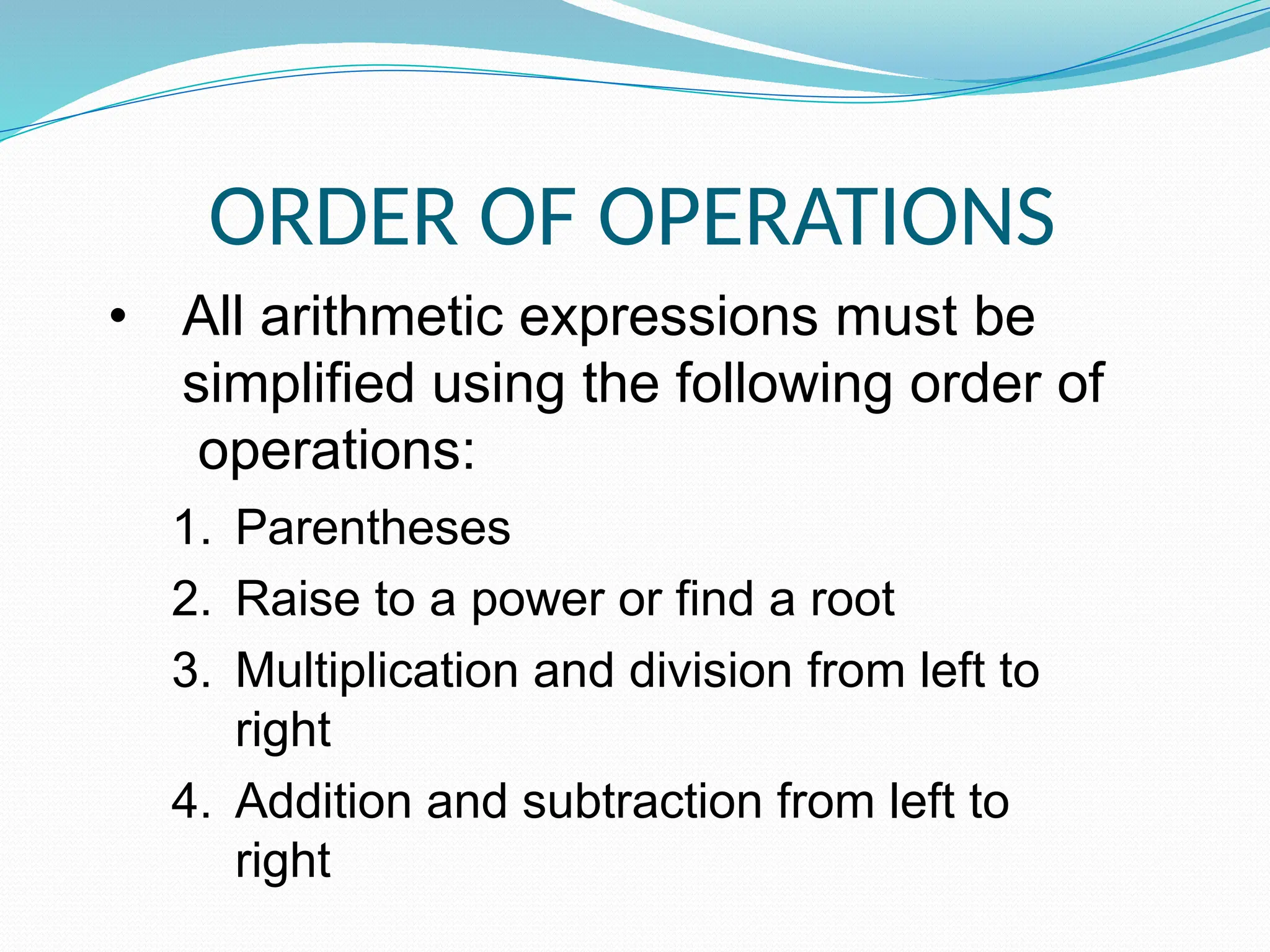 ORDER OF OPERATIONS

• All arithmetic expressions must be simplified using the following order of operations:

1. Parentheses
2. Raise to a power or find a root
3. Multiplication and division from left to right
4. Addition and subtraction from left to right